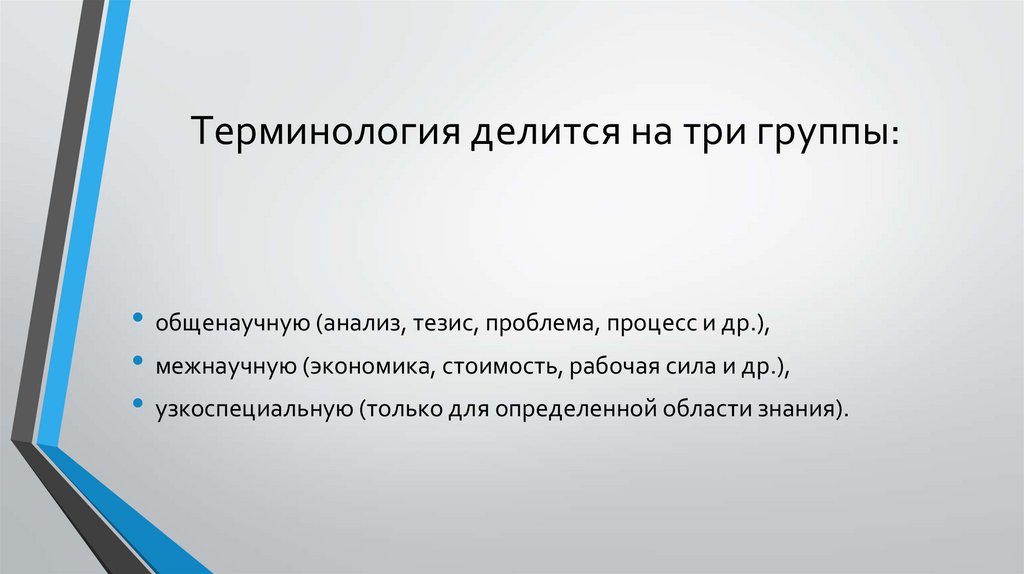 Терминология делится на три группы:

• общенаучную (анализ, тезис, проблема, процесс и др.),
• межнаучную (экономика, стоимость, рабочая сила и др.),
• узкоспециальную (только для определенной области знания).